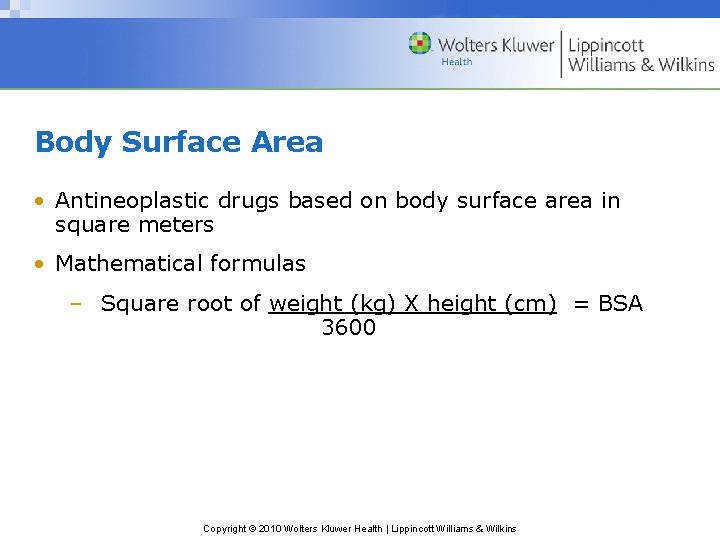 Wolters Kluwer Health | Lippincott Williams & Wilkins

Body Surface Area

• Antineoplastic drugs based on body surface area in square meters

• Mathematical formulas

– Square root of $\frac{\text{weight (kg) X height (cm)}}{3600}$ = BSA

Copyright © 2010 Wolters Kluwer Health | Lippincott Williams & Wilkins